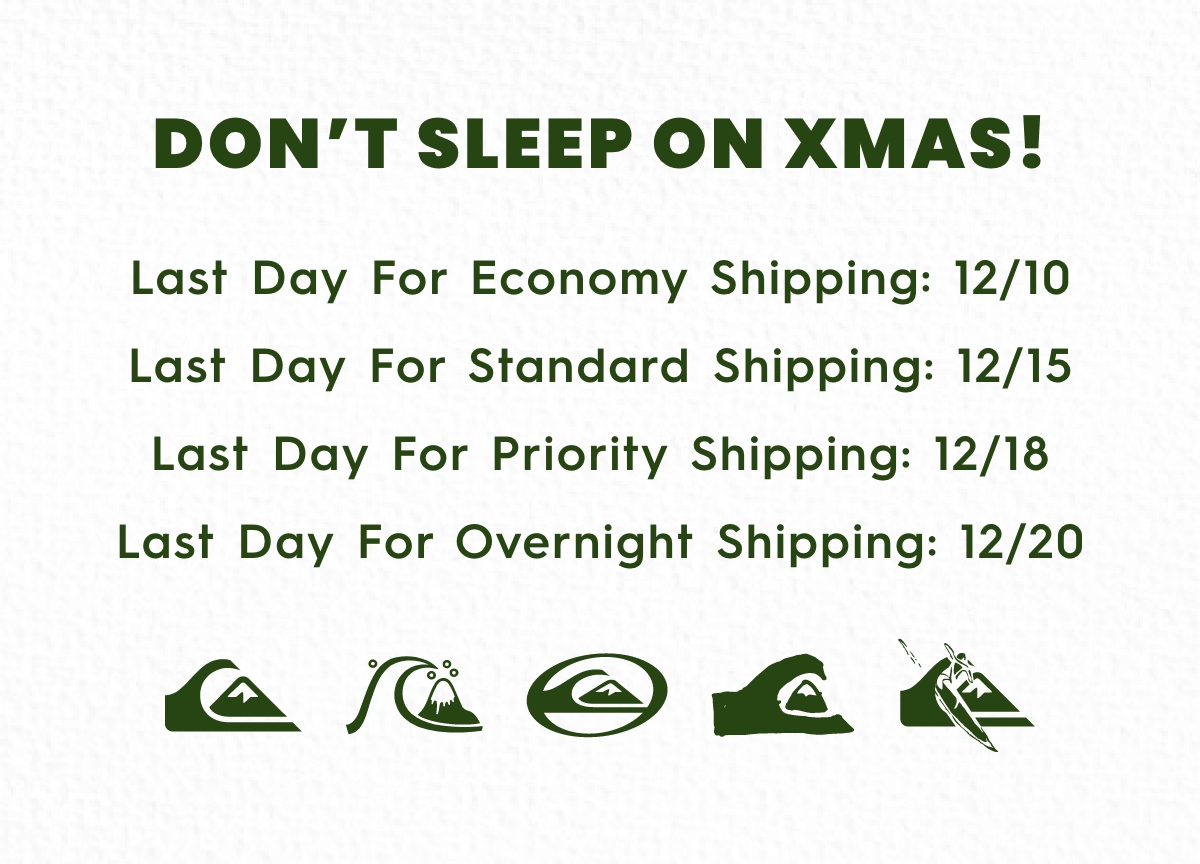 DON'T SLEEP ON XMAS!

Last Day For Economy Shipping: 12/10

Last Day For Standard Shipping: 12/15

Last Day For Priority Shipping: 12/18

Last Day For Overnight Shipping: 12/20